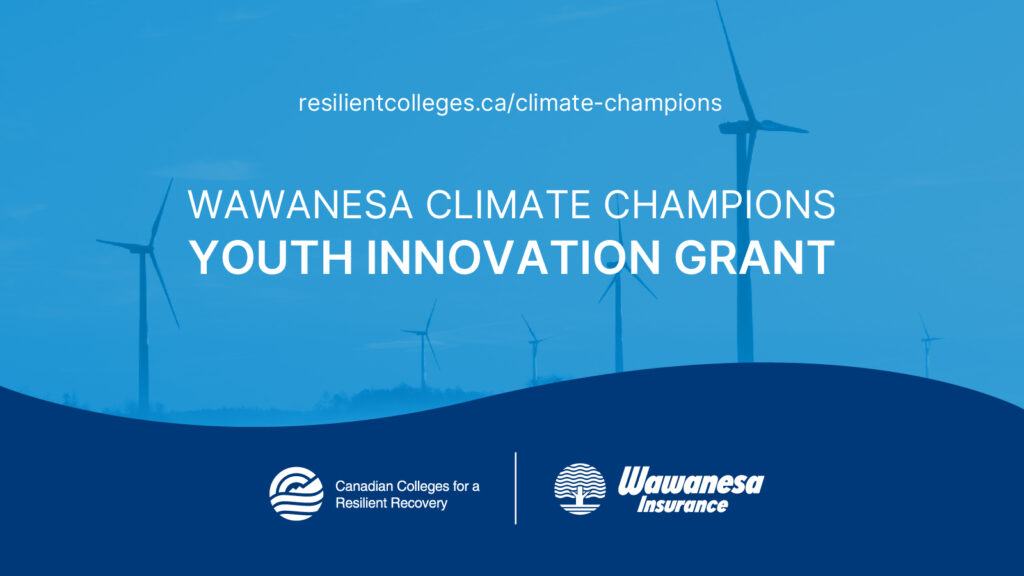 resilientcolleges.ca/climate-champions

WAWANESA CLIMATE CHAMPIONS
YOUTH INNOVATION GRANT

Canadian Colleges for a
Resilient Recovery

Wawanesa
Insurance